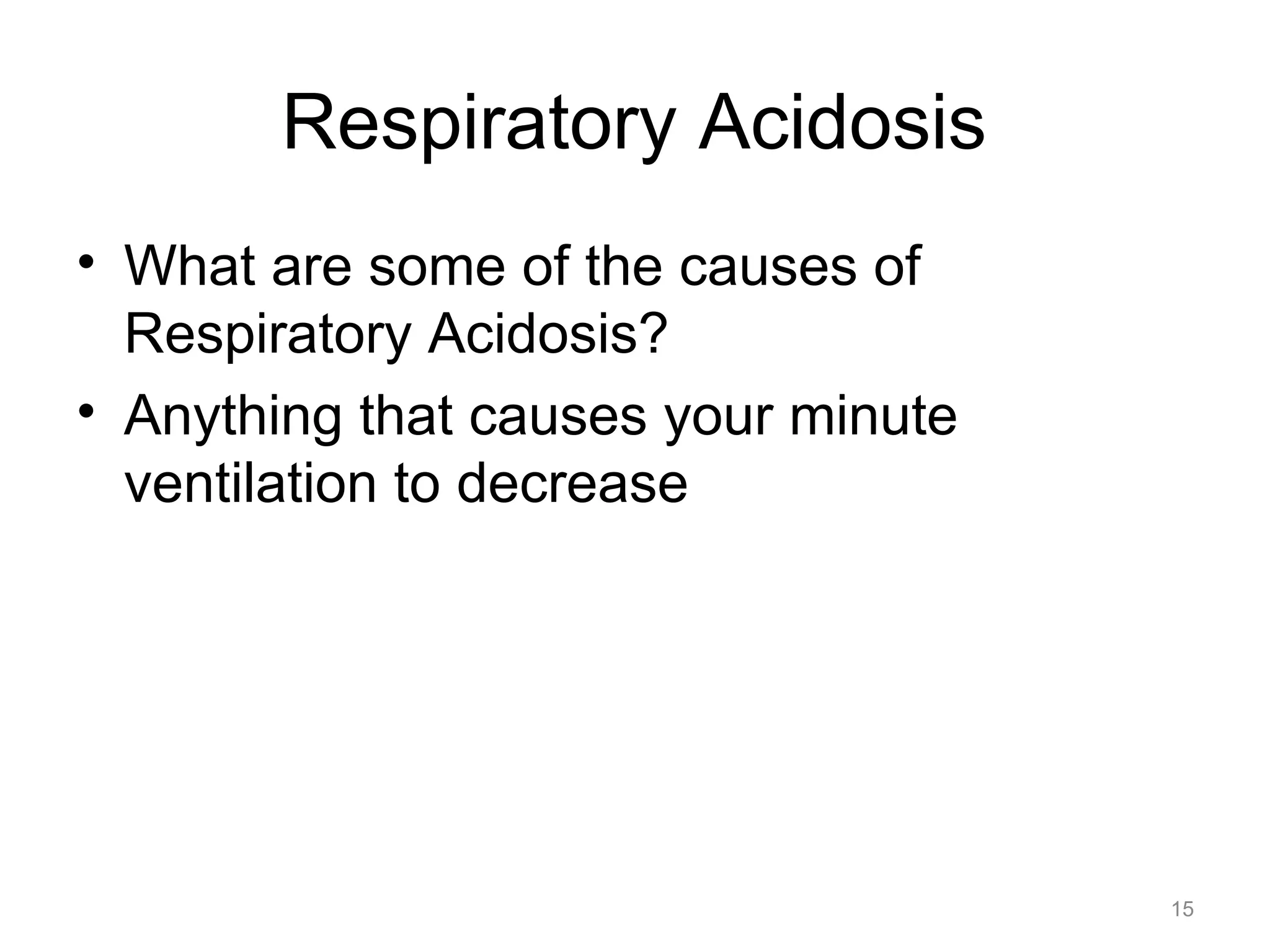 Respiratory Acidosis

• What are some of the causes of Respiratory Acidosis?
• Anything that causes your minute ventilation to decrease

15